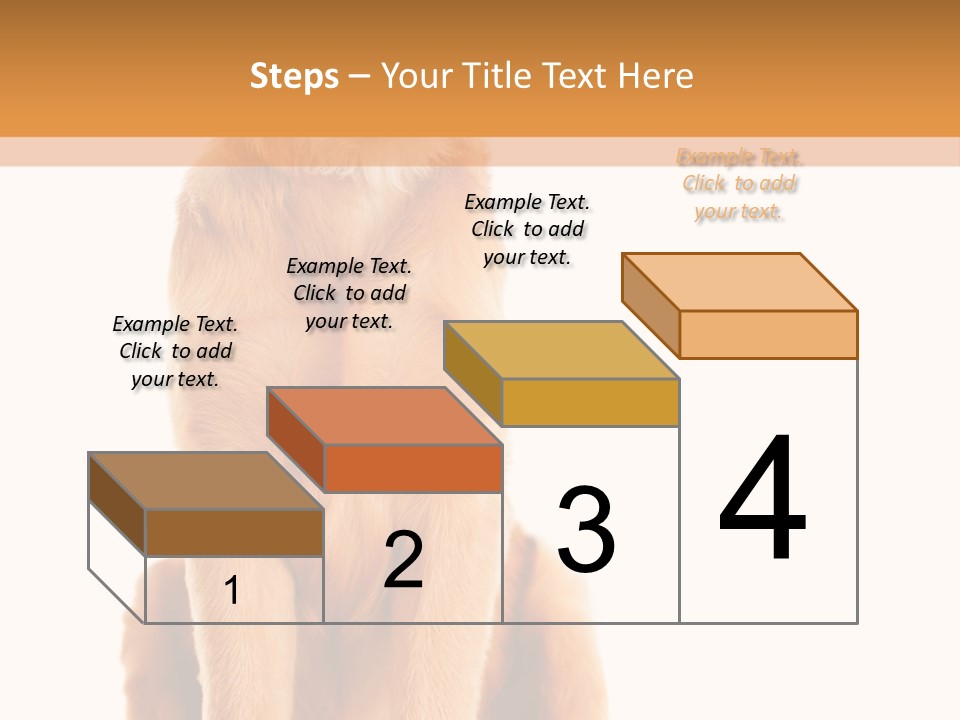 Steps – Your Title Text Here

Example Text. Click to add your text.

Example Text. Click to add your text.

Example Text. Click to add your text.

Example Text. Click to add your text.

1

2

3

4